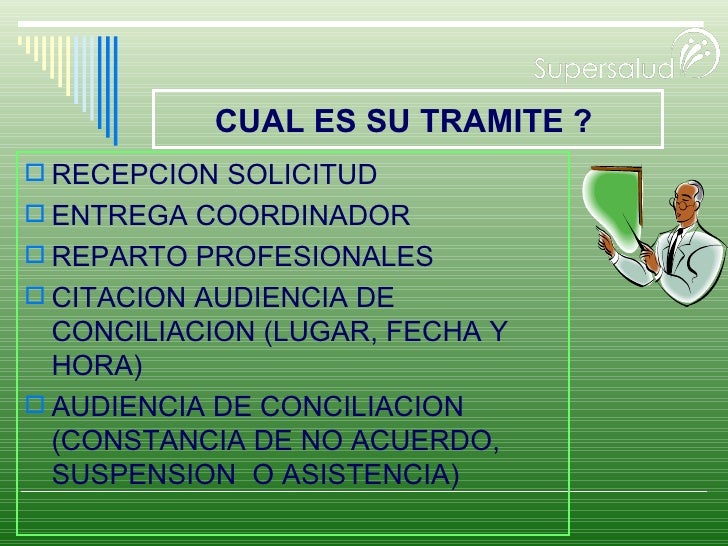 Supersalud

CUAL ES SU TRAMITE ?

RECEPCION SOLICITUD

ENTREGA COORDINADOR

REPARTO PROFESIONALES

CITACION AUDIENCIA DE CONCILIACION (LUGAR, FECHA Y HORA)

AUDIENCIA DE CONCILIACION (CONSTANCIA DE NO ACUERDO, SUSPENSION O ASISTENCIA)